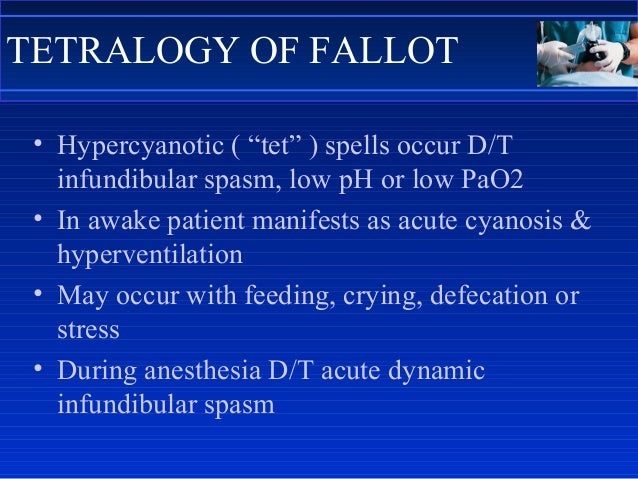 TETRALOGY OF FALLOT

• Hypercyanotic ( “tet” ) spells occur D/T infundibular spasm, low pH or low PaO2
• In awake patient manifests as acute cyanosis & hyperventilation
• May occur with feeding, crying, defecation or stress
• During anesthesia D/T acute dynamic infundibular spasm